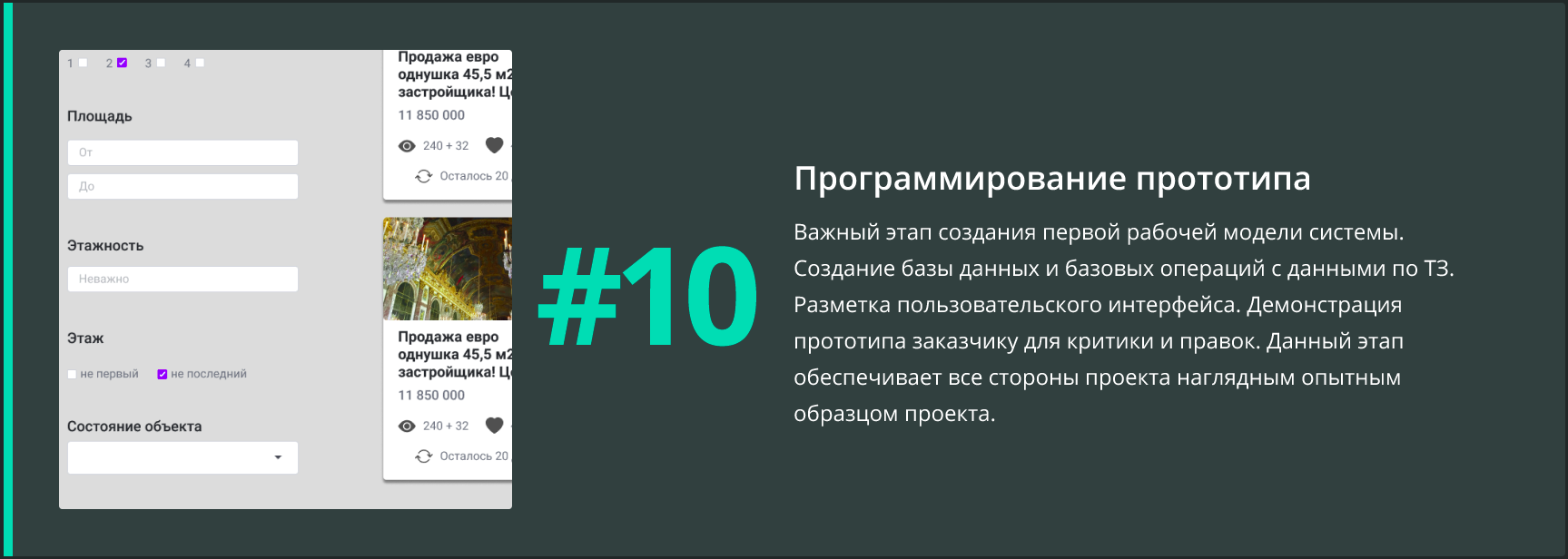 1 2 3 4

Площадь

От

До

Этажность

Неважно

Этаж

не первый не последний

Состояние объекта

Продажа евро однушка 45,5 м2 застройщика! Ц

11 850 000

240 + 32

Осталось 20

Продажа евро однушка 45,5 м2 застройщика! Ц

11 850 000

240 + 32

Осталось 20

#10

Программирование прототипа

Важный этап создания первой рабочей модели системы. Создание базы данных и базовых операций с данными по ТЗ. Разметка пользовательского интерфейса. Демонстрация прототипа заказчику для критики и правок. Данный этап обеспечивает все стороны проекта наглядным опытным образцом проекта.